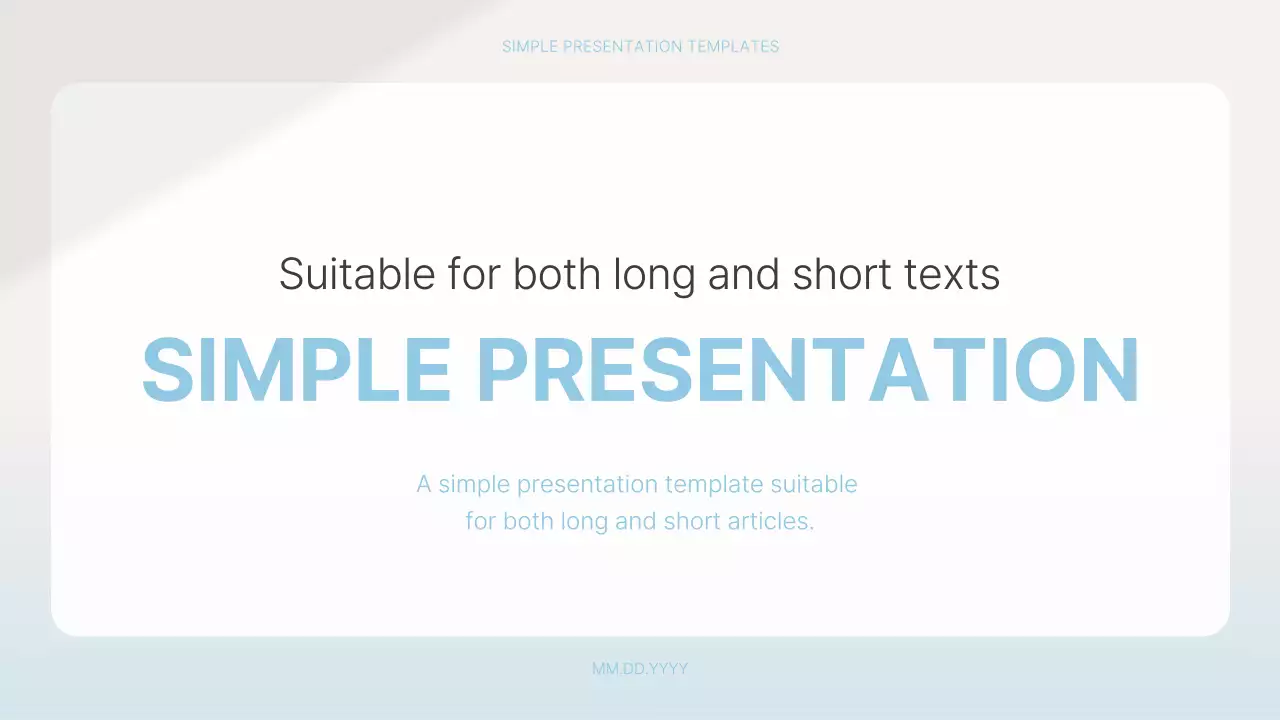 SIMPLE PRESENTATION TEMPLATES

Suitable for both long and short texts

SIMPLE PRESENTATION

A simple presentation template suitable for both long and short articles.

MM.DD.YYYY